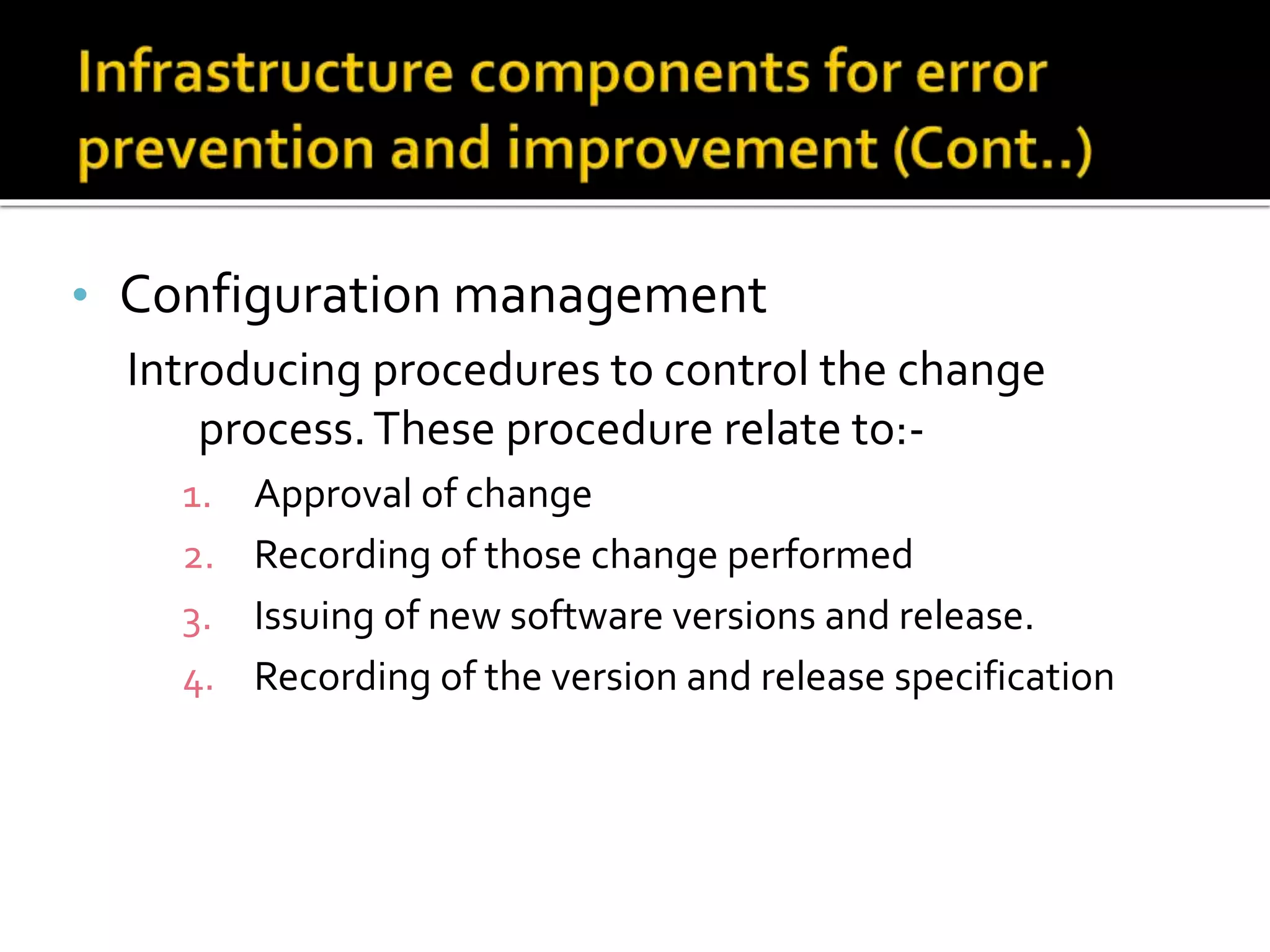 Infrastructure components for error prevention and improvement (Cont..)

• Configuration management

Introducing procedures to control the change process. These procedure relate to:-

1. Approval of change
2. Recording of those change performed
3. Issuing of new software versions and release.
4. Recording of the version and release specification